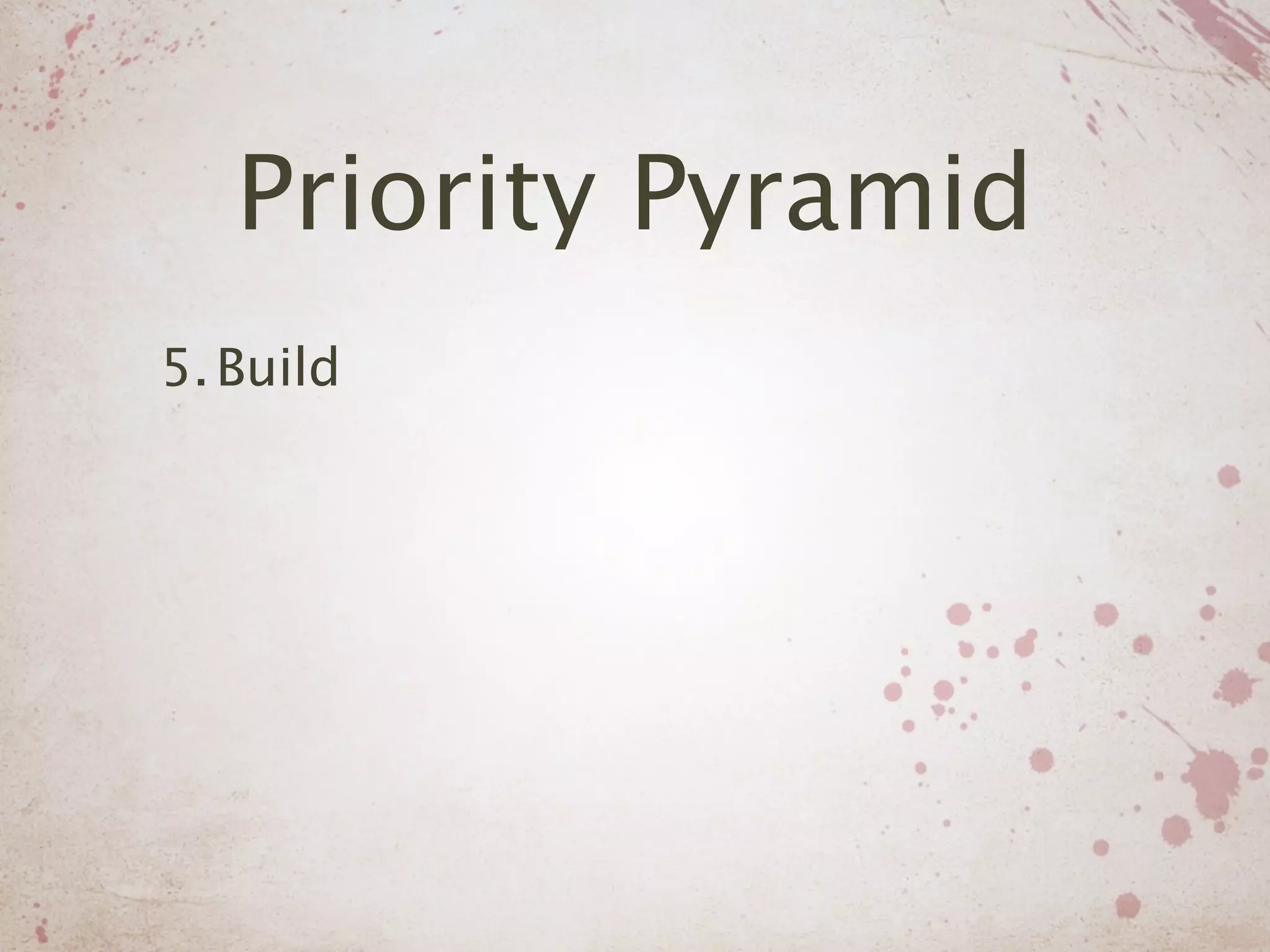 Priority Pyramid

5. Build